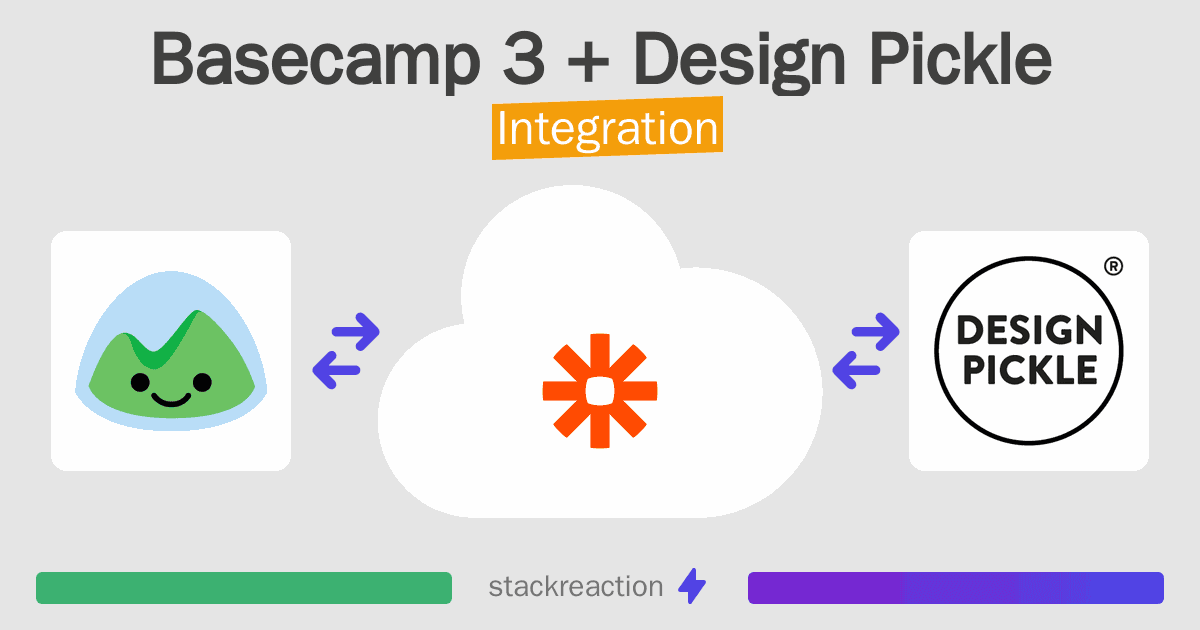 Basecamp 3 + Design Pickle
Integration

DESIGN PICKLE ®

stackreaction